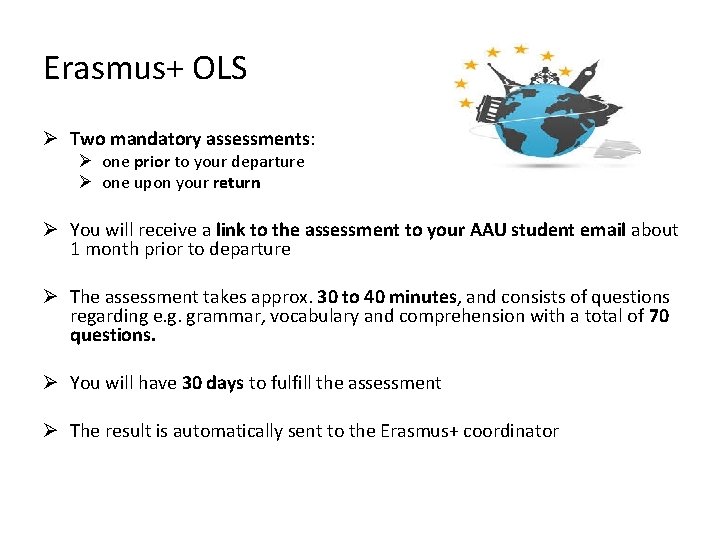 Erasmus+ OLS

➢ Two mandatory assessments:
➢ one prior to your departure
➢ one upon your return

➢ You will receive a link to the assessment to your AAU student email about 1 month prior to departure

➢ The assessment takes approx. 30 to 40 minutes, and consists of questions regarding e.g. grammar, vocabulary and comprehension with a total of 70 questions.

➢ You will have 30 days to fulfill the assessment

➢ The result is automatically sent to the Erasmus+ coordinator